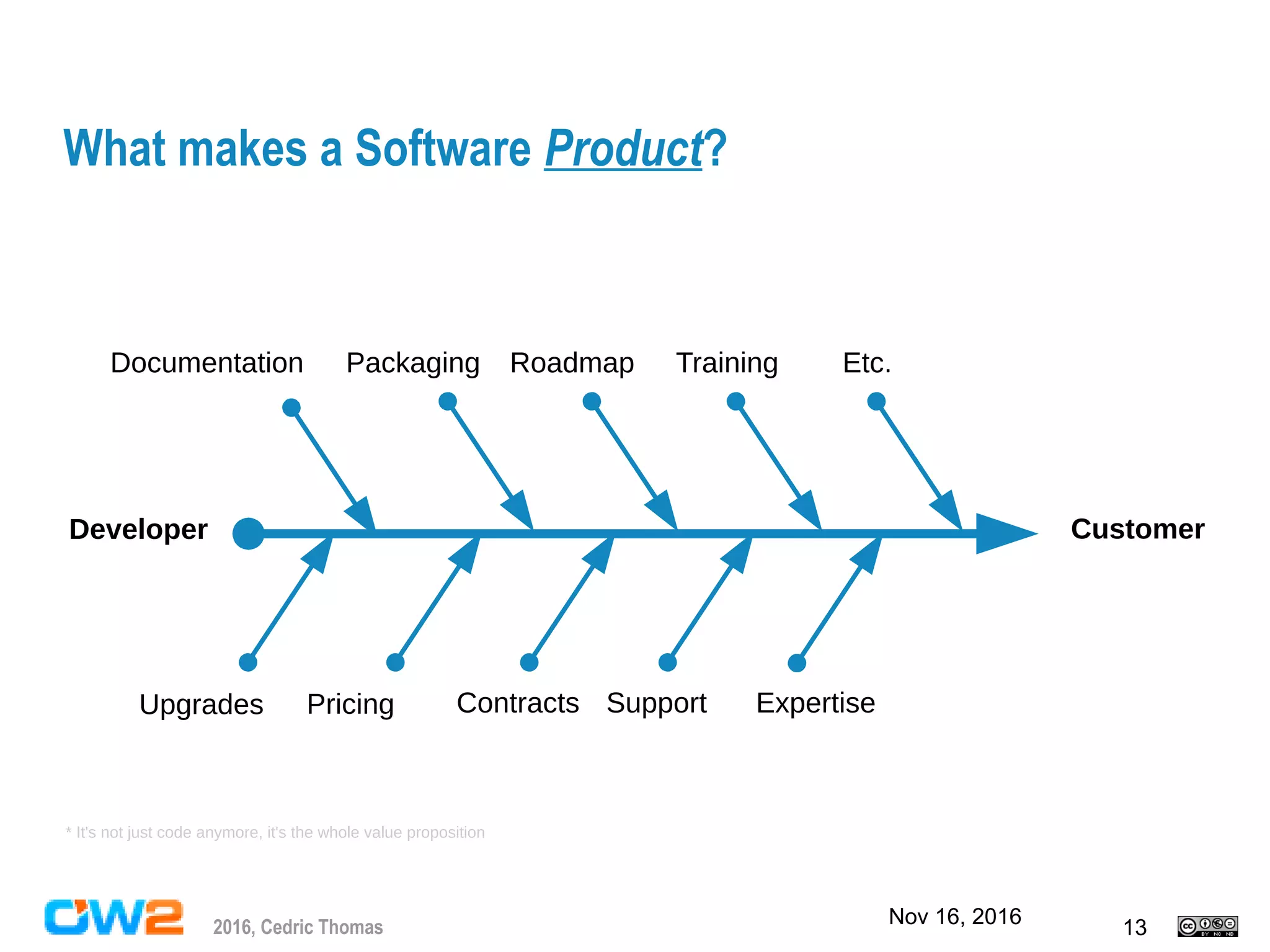 What makes a Software Product?

Documentation Packaging Roadmap Training Etc.

Developer

Customer

Upgrades Pricing Contracts Support Expertise

* It's not just code anymore, it's the whole value proposition

OW2 2016, Cedric Thomas

Nov 16, 2016

13

cc BY NC ND